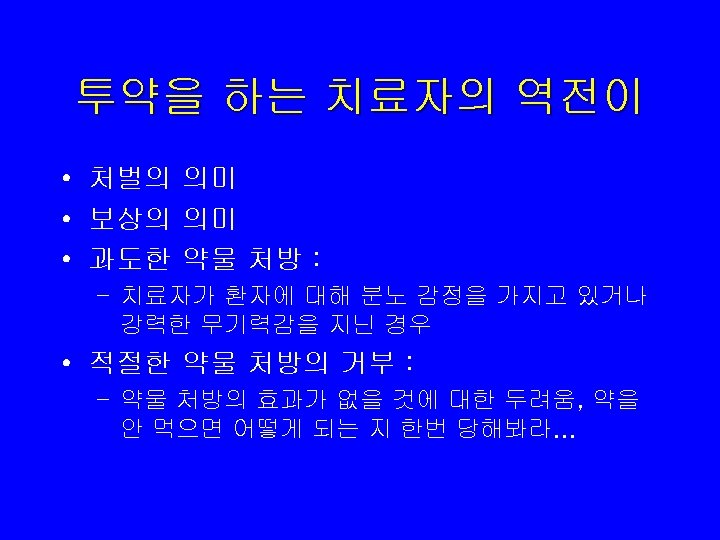 투약을 하는 치료자의 역전이

• 처벌의 의미
• 보상의 의미
• 과도한 약물 처방 :
  – 치료자가 환자에 대해 분노 감정을 가지고 있거나 강력한 무기력감을 지닌 경우
• 적절한 약물 처방의 거부 :
  – 약물 처방의 효과가 없을 것에 대한 두려움, 약을 안 먹으면 어떻게 되는 지 한번 당해봐라…